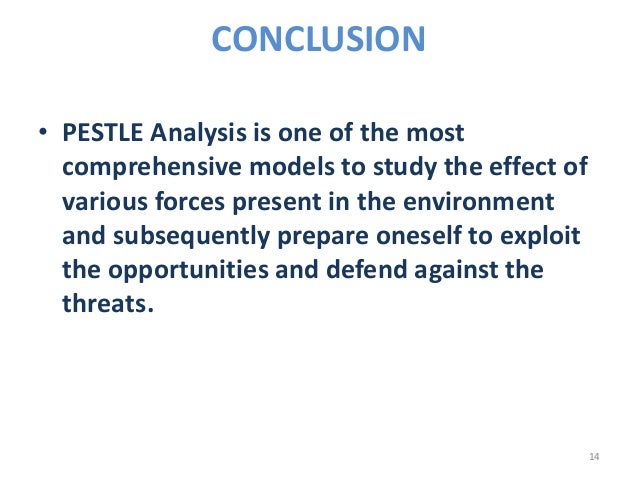 CONCLUSION

• PESTLE Analysis is one of the most comprehensive models to study the effect of various forces present in the environment and subsequently prepare oneself to exploit the opportunities and defend against the threats.

14